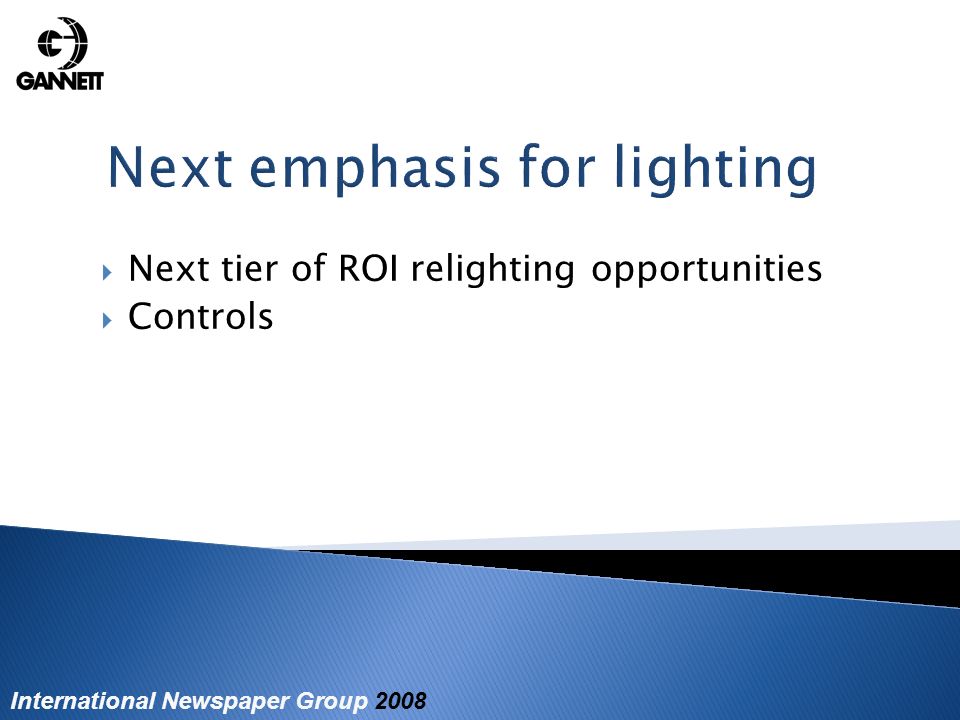 GANNETT

Next emphasis for lighting

Next tier of ROI relighting opportunities
Controls

International Newspaper Group 2008